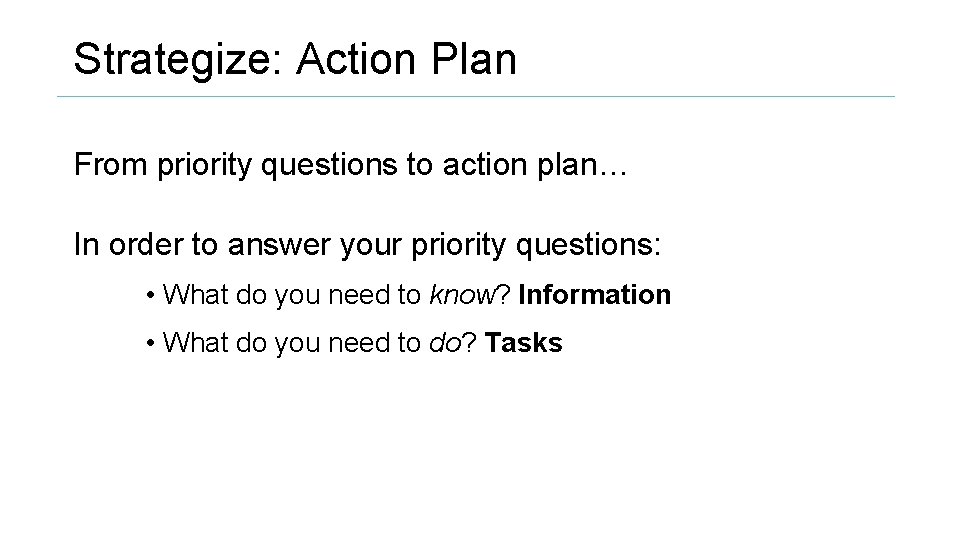 Strategize: Action Plan

From priority questions to action plan…

In order to answer your priority questions:

• What do you need to know? Information

• What do you need to do? Tasks